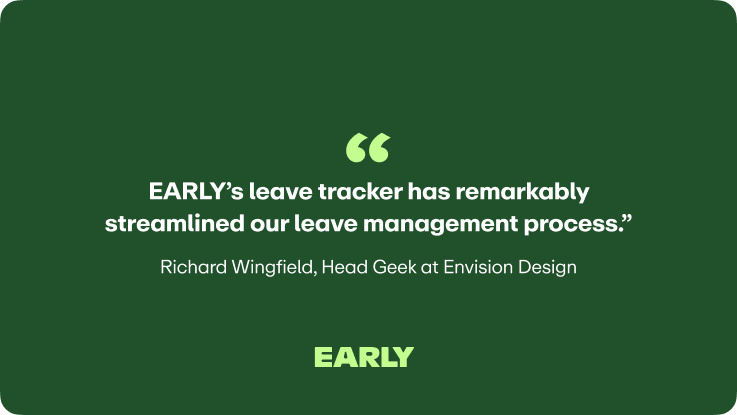 “

EARLY’s leave tracker has remarkably streamlined our leave management process.”

Richard Wingfield, Head Geek at Envision Design

EARLY